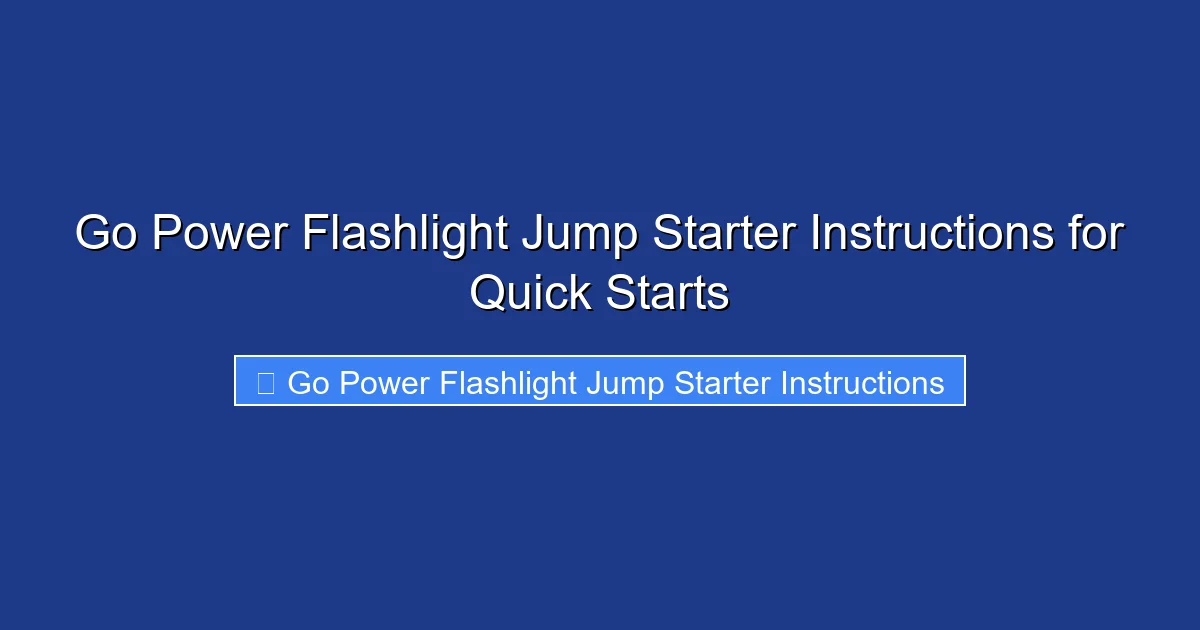 Go Power Flashlight Jump Starter Instructions for Quick Starts

Go Power Flashlight Jump Starter Instructions